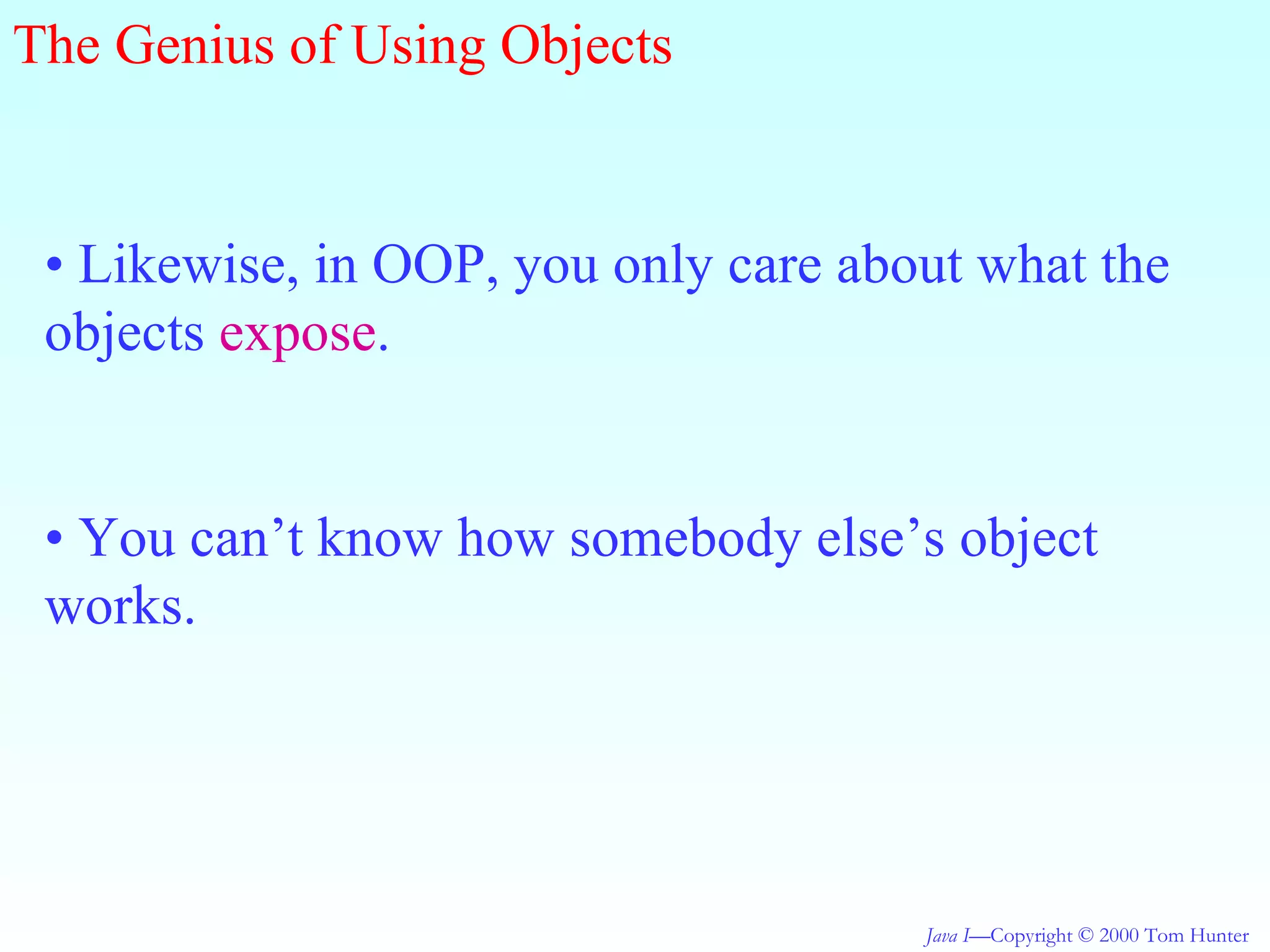 The Genius of Using Objects

• Likewise, in OOP, you only care about what the objects expose.

• You can’t know how somebody else’s object works.

Java I—Copyright © 2000 Tom Hunter